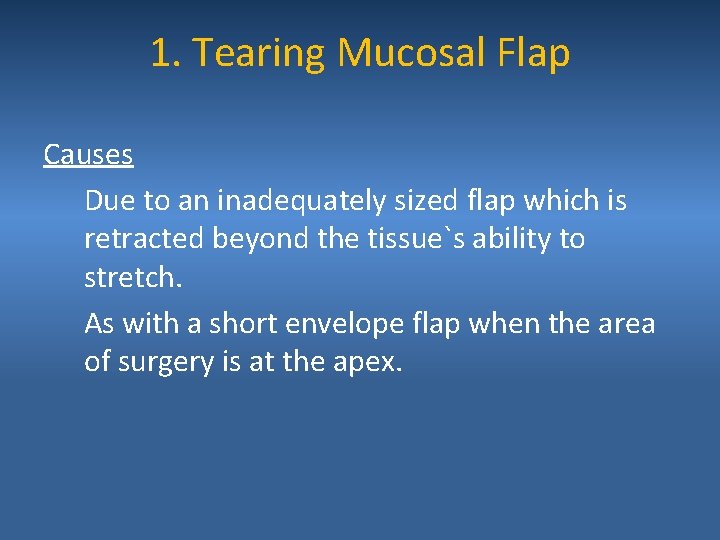 1. Tearing Mucosal Flap

Causes

Due to an inadequately sized flap which is retracted beyond the tissue`s ability to stretch.

As with a short envelope flap when the area of surgery is at the apex.